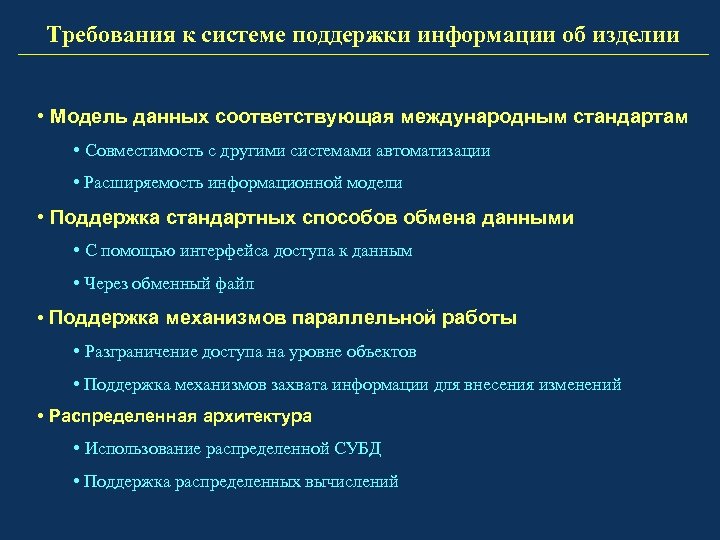 Требования к системе поддержки информации об изделии

• Модель данных соответствующая международным стандартам

• Совместимость с другими системами автоматизации

• Расширяемость информационной модели

• Поддержка стандартных способов обмена данными

• С помощью интерфейса доступа к данным

• Через обменный файл

• Поддержка механизмов параллельной работы

• Разграничение доступа на уровне объектов

• Поддержка механизмов захвата информации для внесения изменений

• Распределенная архитектура

• Использование распределенной СУБД

• Поддержка распределенных вычислений